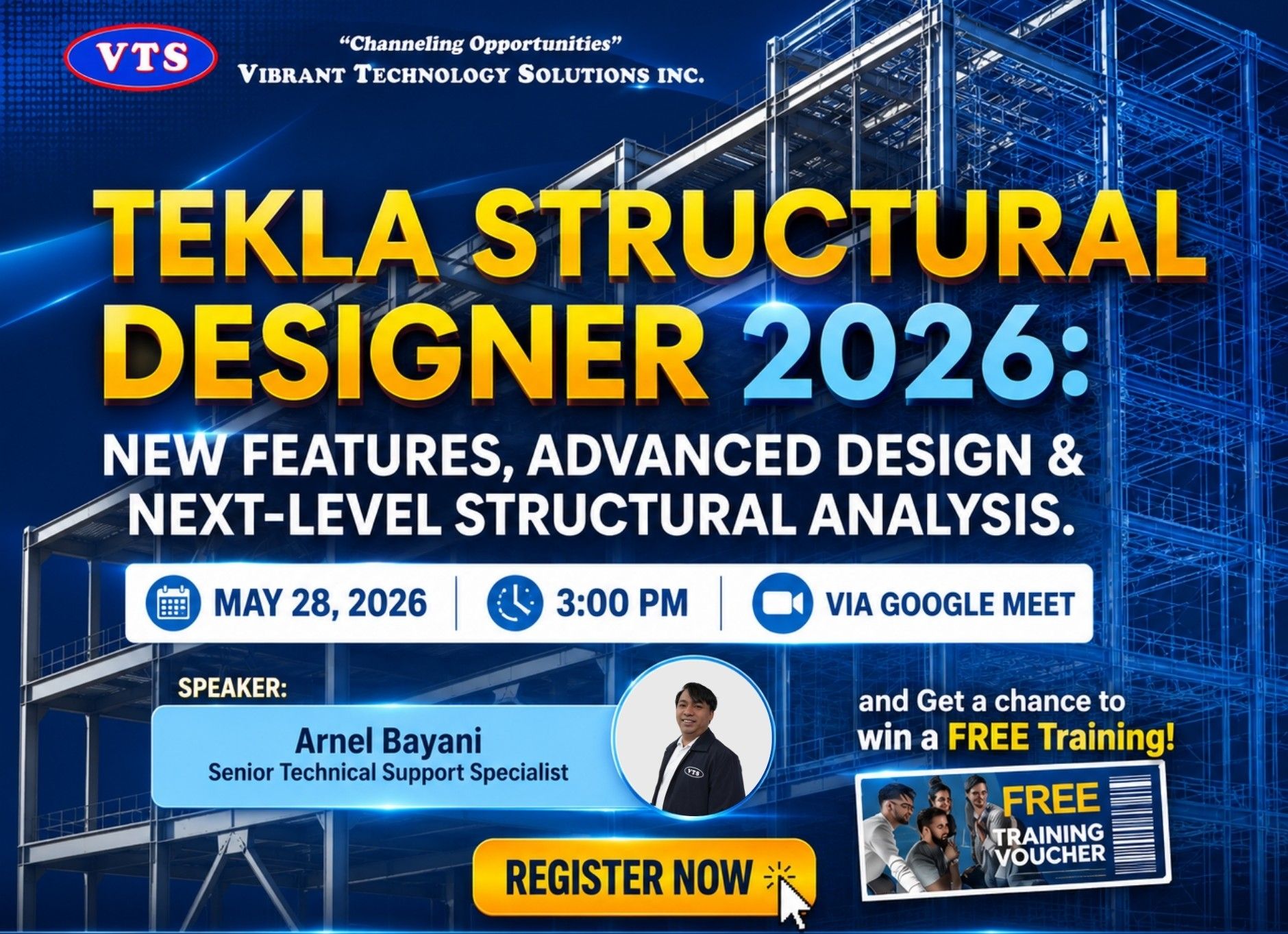 VTS

"Channeling Opportunities"
VIBRANT TECHNOLOGY SOLUTIONS INC.

TEKLA STRUCTURAL DESIGNER 2026:

NEW FEATURES, ADVANCED DESIGN & NEXT-LEVEL STRUCTURAL ANALYSIS.

MAY 28, 2026 | 3:00 PM | VIA GOOGLE MEET

SPEAKER:

Arnel Bayani
Senior Technical Support Specialist

VTS

and Get a chance to win a FREE Training!

FREE
TRAINING VOUCHER

REGISTER NOW